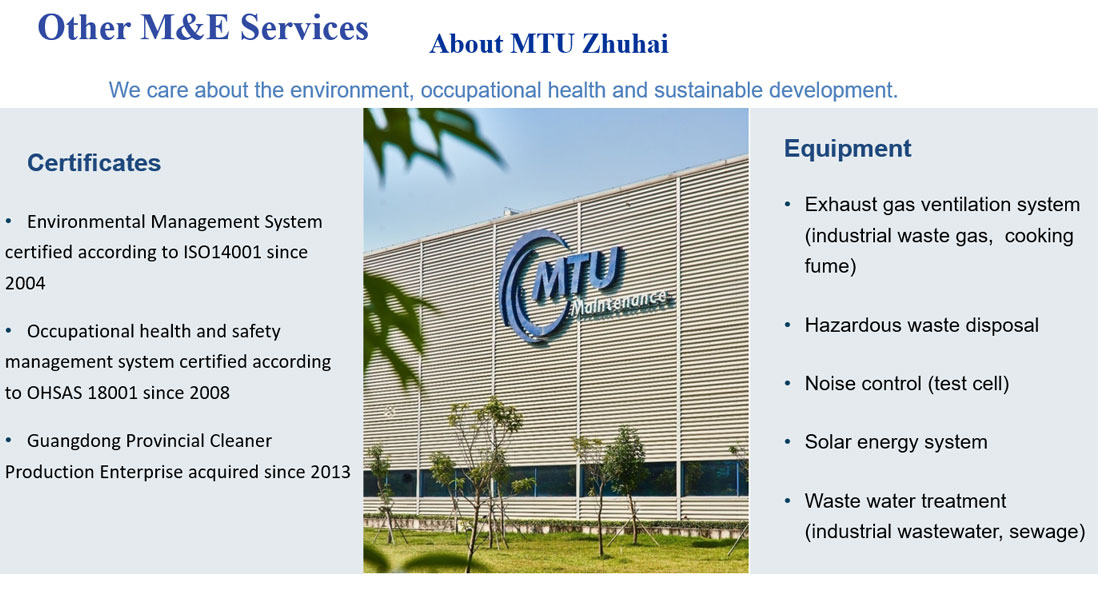 Other M&E Services

About MTU Zhuhai

We care about the environment, occupational health and sustainable development.

Certificates

• Environmental Management System certified according to ISO14001 since 2004

• Occupational health and safety management system certified according to OHSAS 18001 since 2008

• Guangdong Provincial Cleaner Production Enterprise acquired since 2013

MTU Maintenance

Equipment

• Exhaust gas ventilation system (industrial waste gas, cooking fume)

• Hazardous waste disposal

• Noise control (test cell)

• Solar energy system

• Waste water treatment (industrial wastewater, sewage)